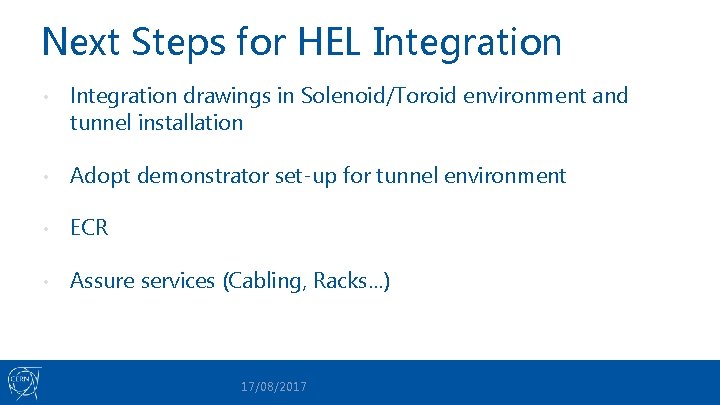 Next Steps for HEL Integration

• Integration drawings in Solenoid/Toroid environment and tunnel installation

• Adopt demonstrator set-up for tunnel environment

• ECR

• Assure services (Cabling, Racks…)

CERN

17/08/2017